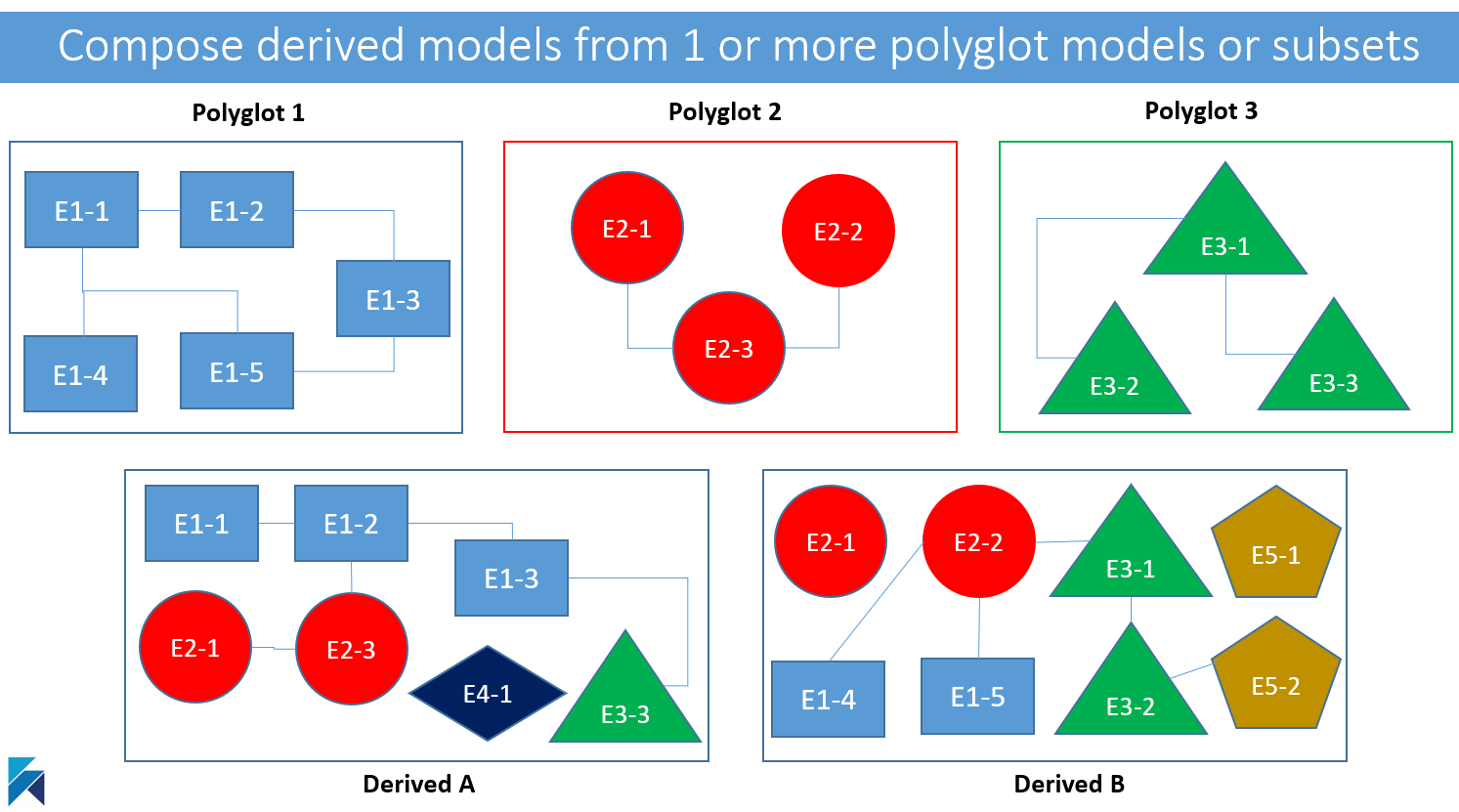 Compose derived models from 1 or more polyglot models or subsets

Polyglot 1

E1-1
E1-2
E1-3
E1-4
E1-5

Polyglot 2

E2-1
E2-2
E2-3

Polyglot 3

E3-1
E3-2
E3-3

E1-1
E1-2
E1-3
E2-1
E2-3
E4-1
E3-3

Derived A

E2-1
E2-2
E3-1
E5-1
E1-4
E1-5
E3-2
E5-2

Derived B